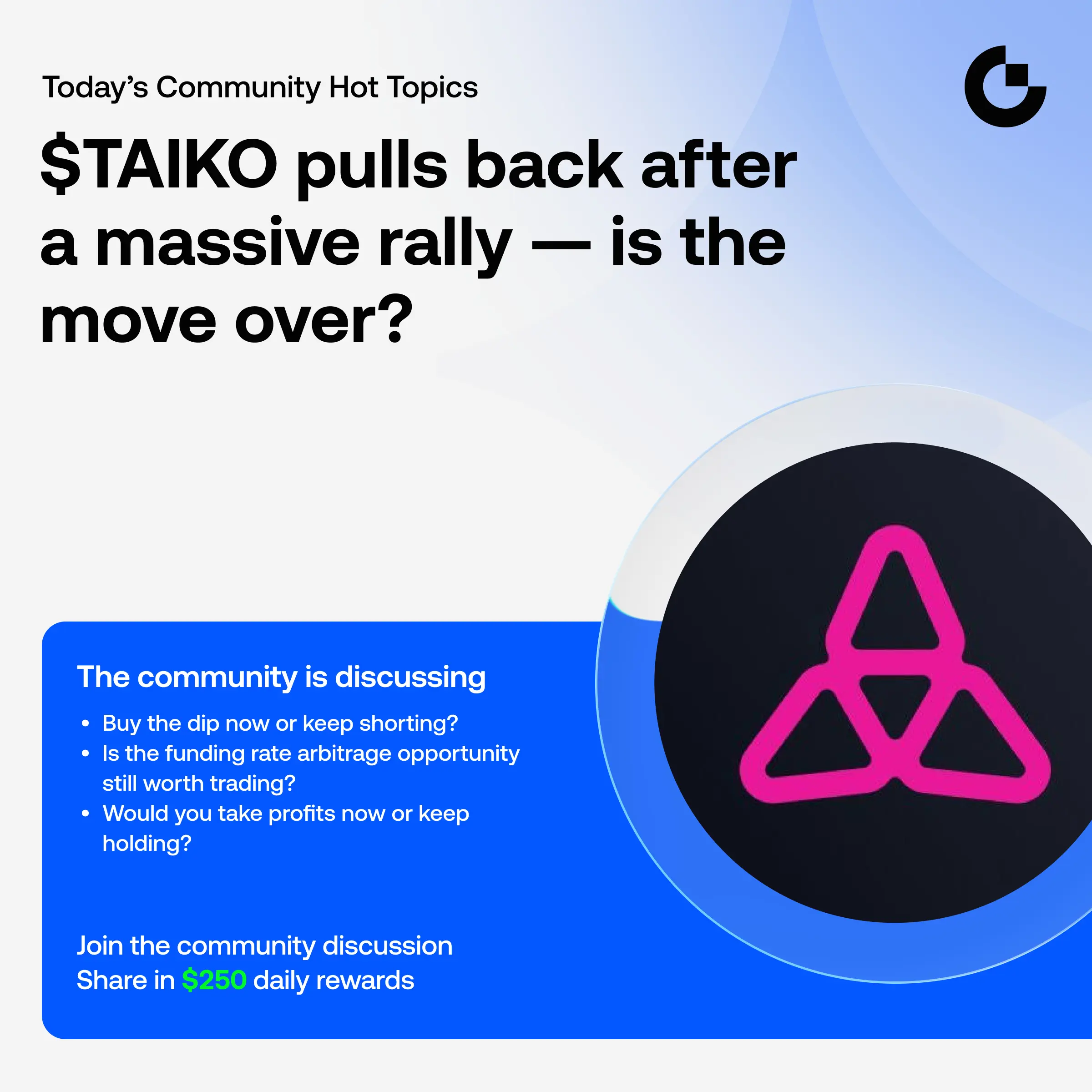 Today's Community Hot Topics

$TAIKO pulls back after a massive rally — is the move over?

The community is discussing

• Buy the dip now or keep shorting?
• Is the funding rate arbitrage opportunity still worth trading?
• Would you take profits now or keep holding?

Join the community discussion
Share in $250 daily rewards